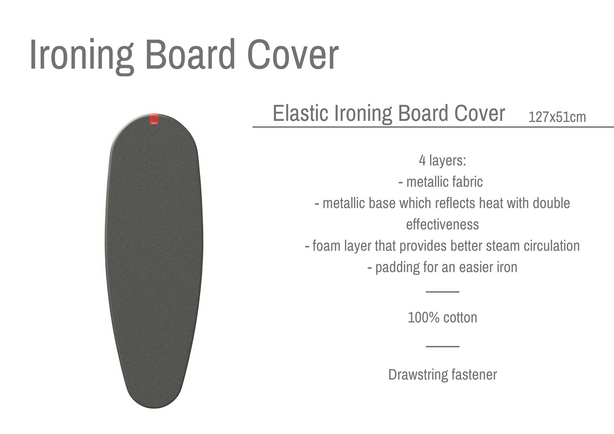 Ironing Board Cover

Elastic Ironing Board Cover 127x51cm

4 layers:
- metallic fabric
- metallic base which reflects heat with double effectiveness
- foam layer that provides better steam circulation
- padding for an easier iron

100% cotton

Drawstring fastener